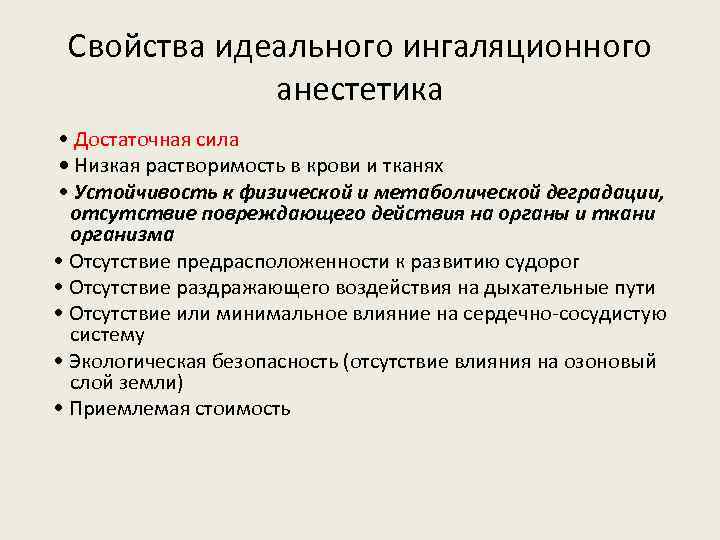 Свойства идеального ингаляционного анестетика

• Достаточная сила
• Низкая растворимость в крови и тканях
• Устойчивость к физической и метаболической деградации, отсутствие повреждающего действия на органы и ткани организма
• Отсутствие предрасположенности к развитию судорог
• Отсутствие раздражающего воздействия на дыхательные пути
• Отсутствие или минимальное влияние на сердечно-сосудистую систему
• Экологическая безопасность (отсутствие влияния на озоновый слой земли)
• Приемлемая стоимость